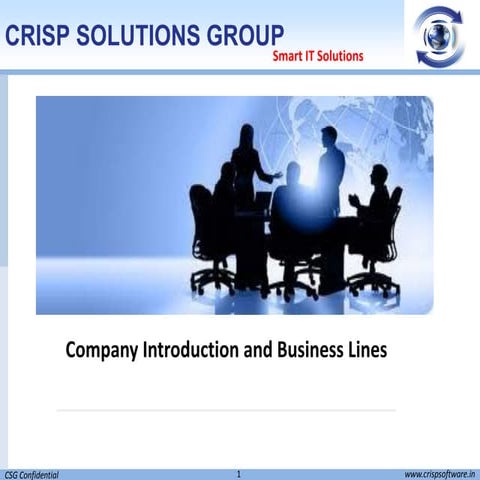 CRISP SOLUTIONS GROUP
Smart IT Solutions

Company Introduction and Business Lines

CSG Confidential
1
www.crispsoftware.in